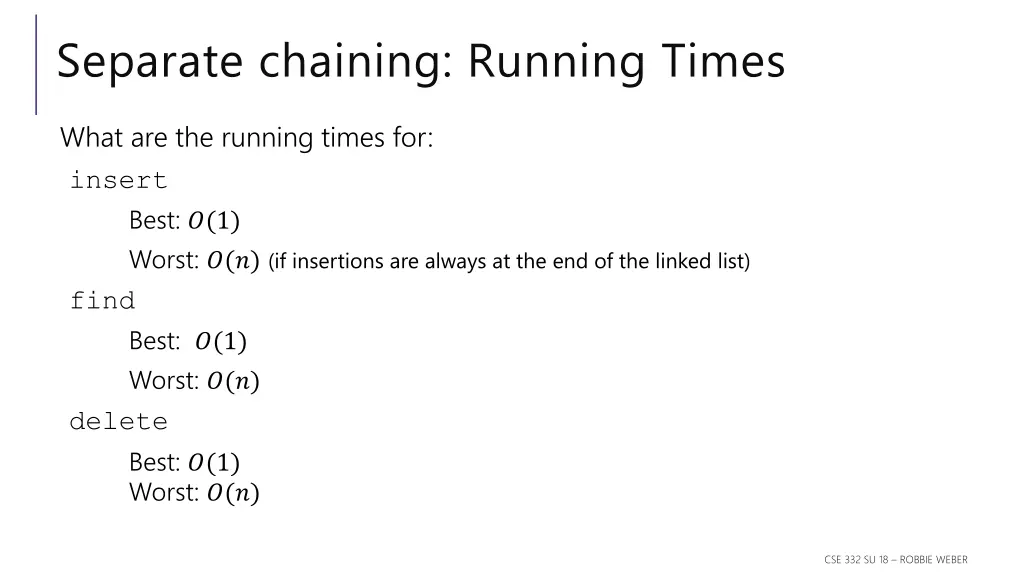 Separate chaining: Running Times

What are the running times for:

insert

Best: $O(1)$

Worst: $O(n)$ (if insertions are always at the end of the linked list)

find

Best: $O(1)$

Worst: $O(n)$

delete

Best: $O(1)$
Worst: $O(n)$

CSE 332 SU 18 – ROBBIE WEBER